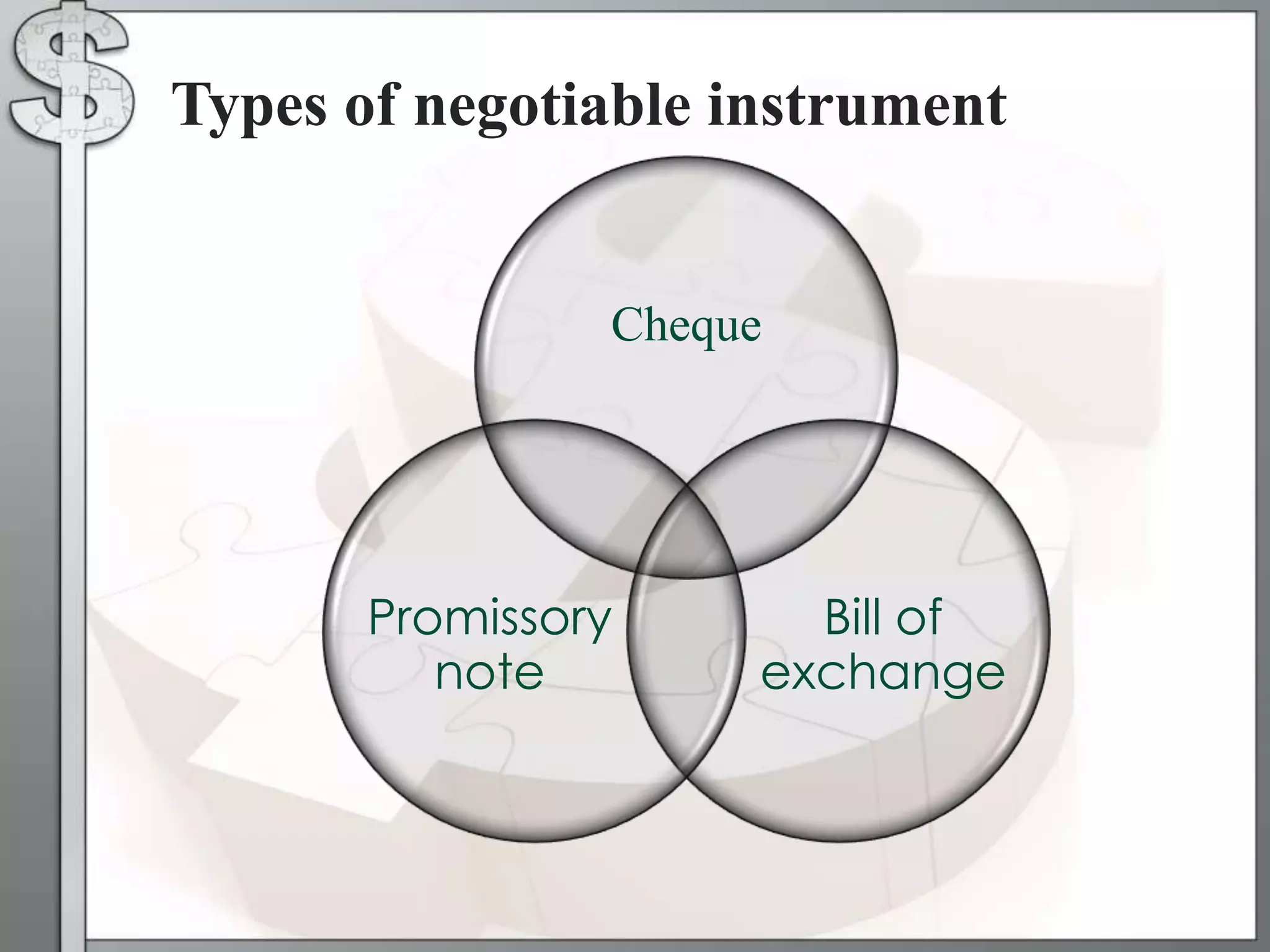 Types of negotiable instrument

Cheque

Promissory note

Bill of exchange